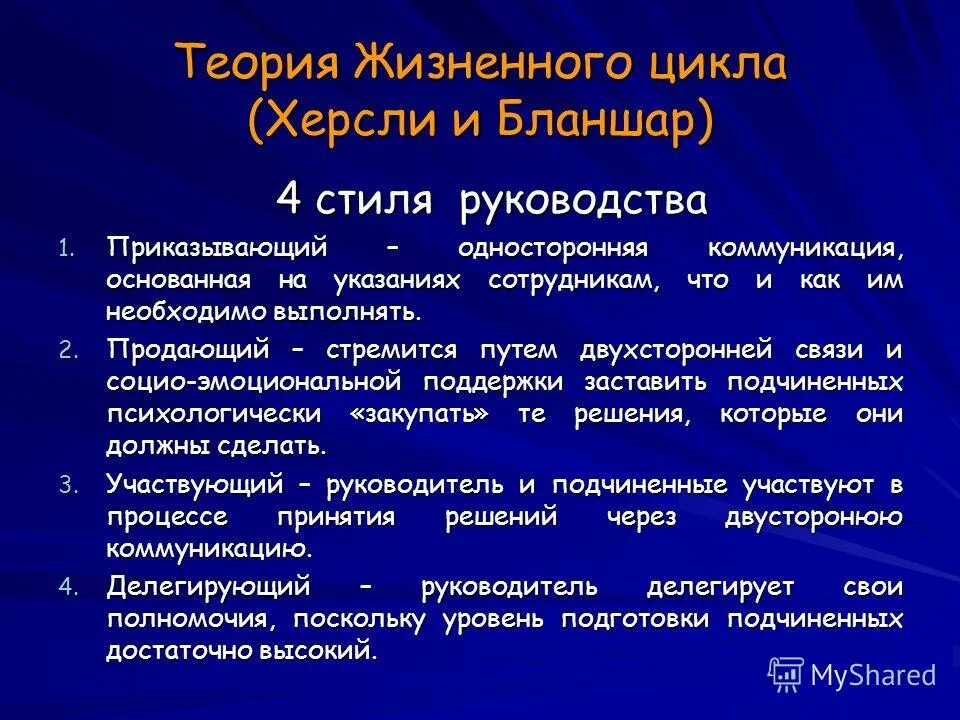 Теория Жизненного цикла (Херсли и Бланшар)

4 стиля руководства

1. Приказывающий – односторонняя коммуникация, основанная на указаниях сотрудникам, что и как им необходимо выполнять.
2. Продающий – стремится путем двухсторонней связи и социо-эмоциональной поддержки заставить подчиненных психологически «закупать» те решения, которые они должны сделать.
3. Участвующий – руководитель и подчиненные участвуют в процессе принятия решений через двусторонюю коммуникацию.
4. Делегирующий – руководитель делегирует свои полномочия, поскольку уровень подготовки подчиненных достаточно высокий.

MyShared